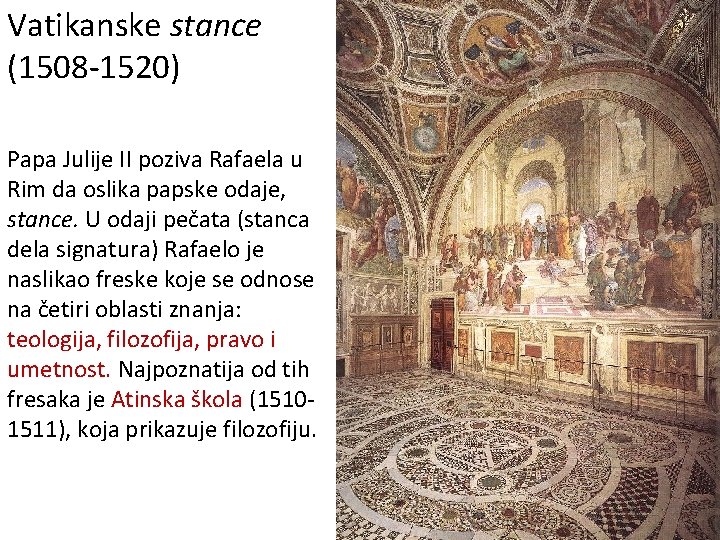 Vatikanske stance (1508-1520)

Papa Julije II poziva Rafaela u Rim da oslika papske odaje, stance. U odaji pečata (stanca dela signatura) Rafaelo je naslikao freske koje se odnose na četiri oblasti znanja: teologija, filozofija, pravo i umetnost. Najpoznatija od tih fresaka je Atinska škola (1510-1511), koja prikazuje filozofiju.